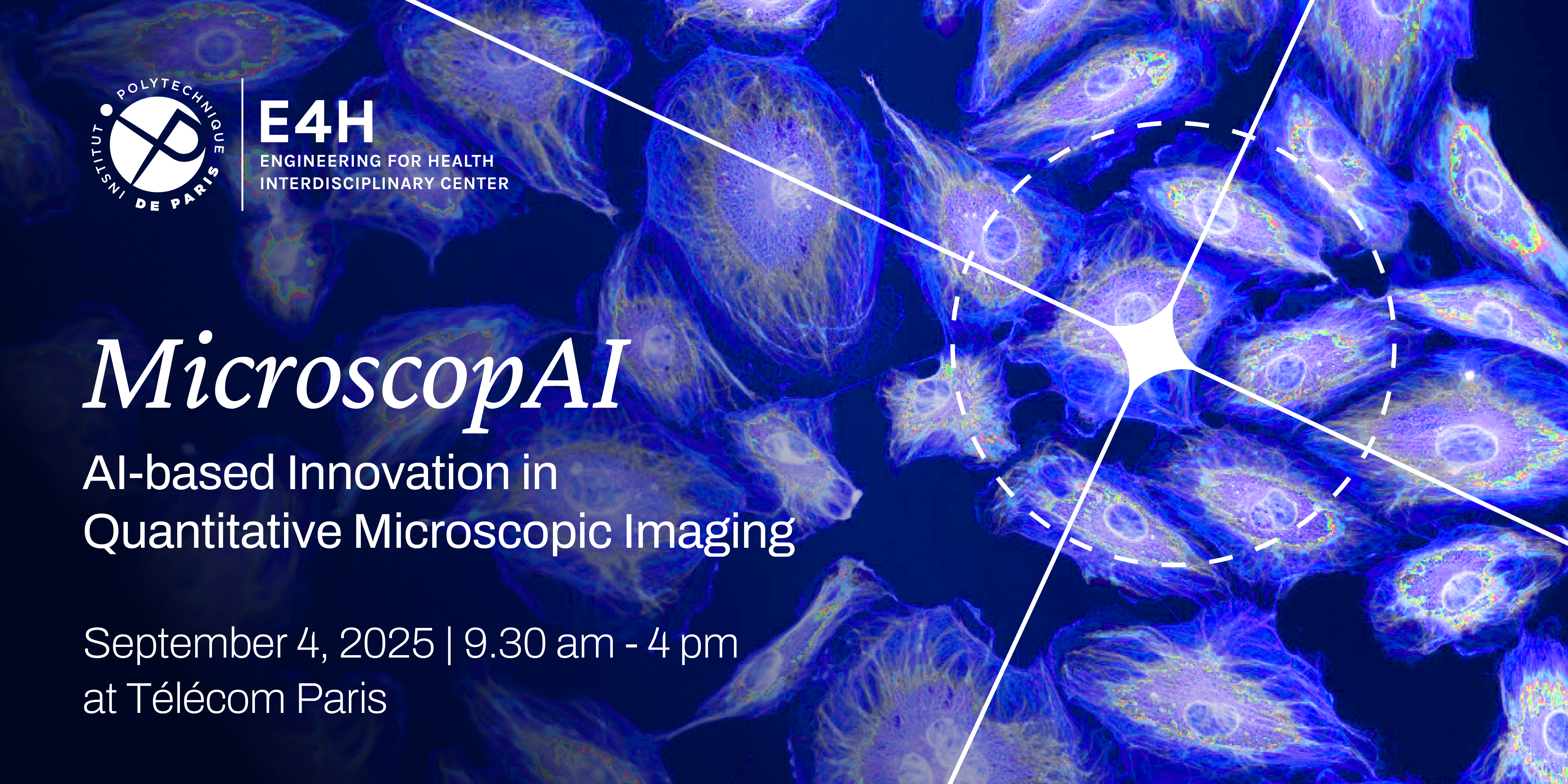 INSTITUT POLYTECHNIQUE DE PARIS

E4H
ENGINEERING FOR HEALTH
INTERDISCIPLINARY CENTER

MicroscopAI

AI-based Innovation in Quantitative Microscopic Imaging

September 4, 2025 | 9.30 am - 4 pm
at Télécom Paris